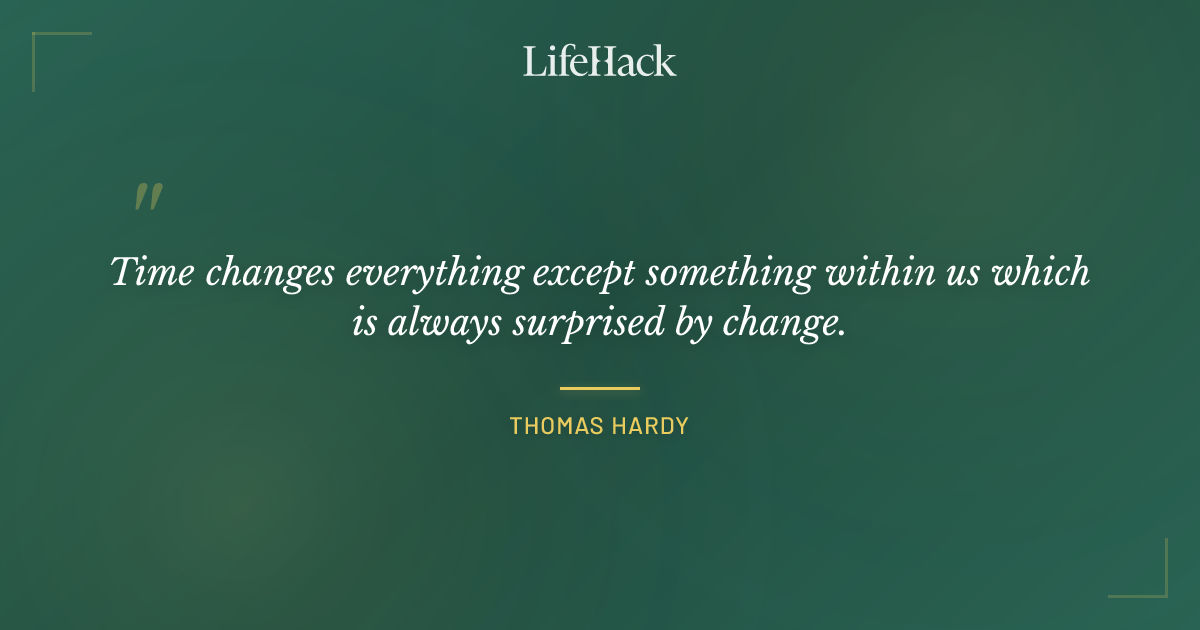 LifeHack

"

Time changes everything except something within us which is always surprised by change.

THOMAS HARDY